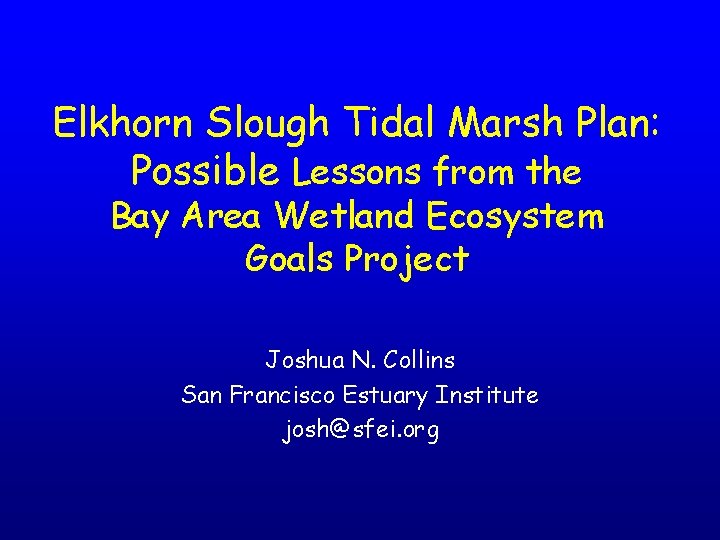 Elkhorn Slough Tidal Marsh Plan: Possible Lessons from the Bay Area Wetland Ecosystem Goals Project

Joshua N. Collins
San Francisco Estuary Institute
josh@sfei.org